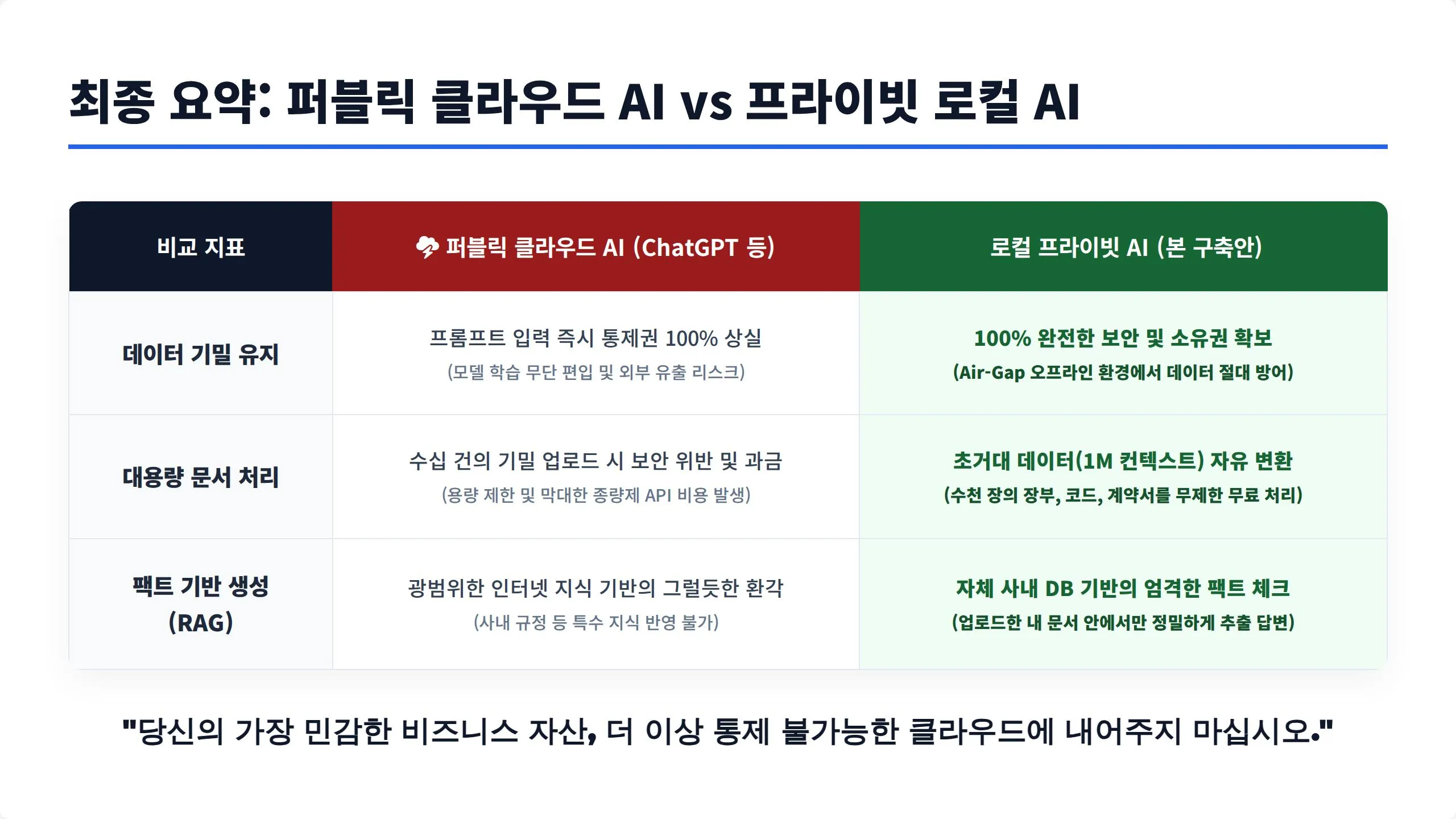 최종 요약: 퍼블릭 클라우드 AI vs 프라이빗 로컬 AI

| 비교 지표 | 퍼블릭 클라우드 AI (ChatGPT 등) | 로컬 프라이빗 AI (본 구축안) |
|---|---|---|
| 데이터 기밀 유지 | 프롬프트 입력 즉시 통제권 100% 상실 (모델 학습 무단 편입 및 외부 유출 리스크) | 100% 완전한 보안 및 소유권 확보 (Air-Gap 오프라인 환경에서 데이터 절대 방어) |
| 대용량 문서 처리 | 수십 건의 기밀 업로드 시 보안 위반 및 과금 (용량 제한 및 막대한 종량제 API 비용 발생) | 초거대 데이터(1M 컨텍스트) 자유 변환 (수천 장의 장부, 코드, 계약서를 무제한 무료 처리) |
| 팩트 기반 생성 (RAG) | 광범위한 인터넷 지식 기반의 그럴듯한 환각 (사내 규정 등 특수 지식 반영 불가) | 자체 사내 DB 기반의 엄격한 팩트 체크 (업로드한 내 문서 안에서만 정밀하게 추출 답변) |

"당신의 가장 민감한 비즈니스 자산, 더 이상 통제 불가능한 클라우드에 내어주지 마십시오."